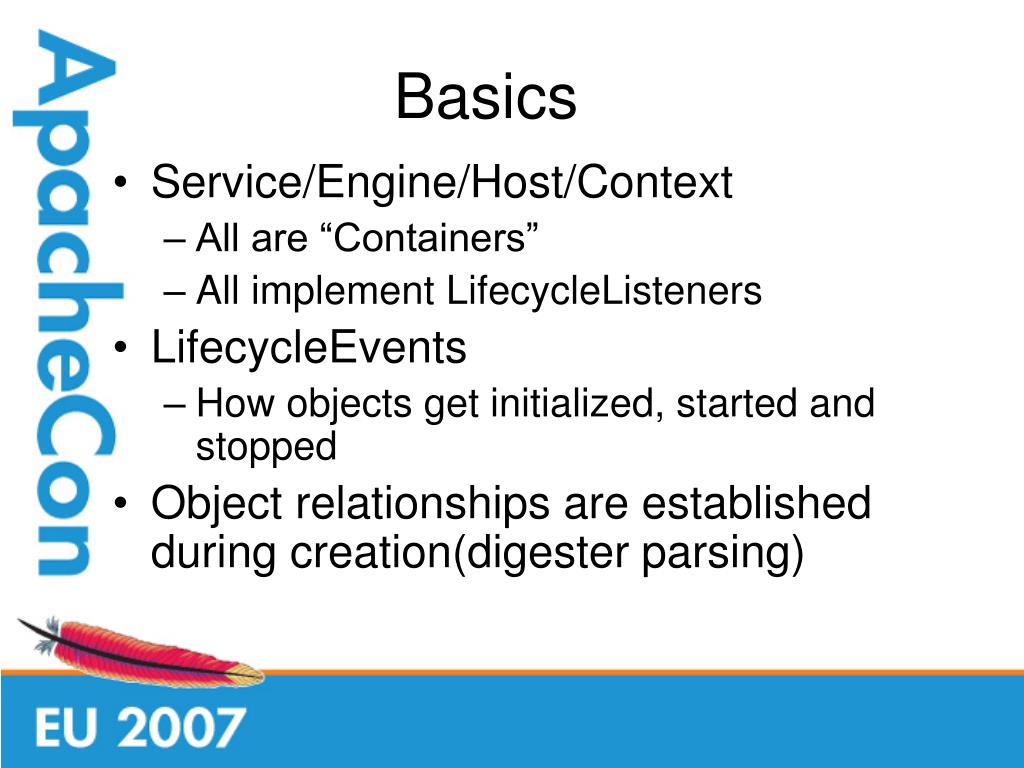 ApacheCon

Basics

• Service/Engine/Host/Context
 – All are “Containers”
 – All implement LifecycleListeners
• LifecycleEvents
 – How objects get initialized, started and stopped
• Object relationships are established during creation(digester parsing)

EU 2007